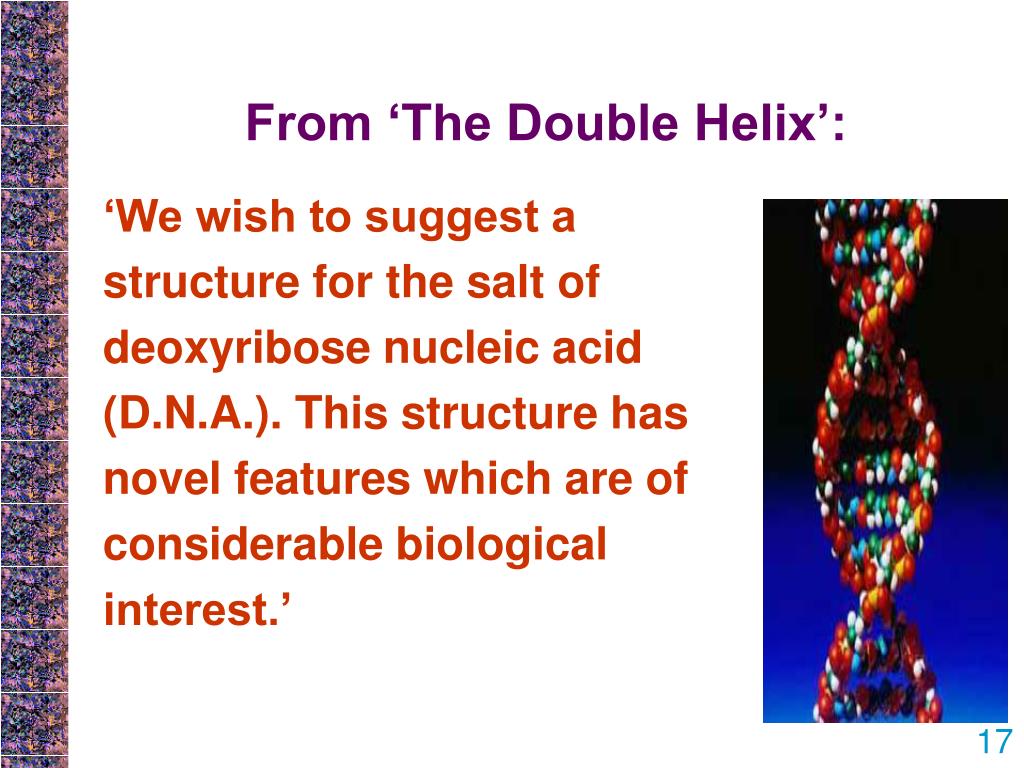 From ‘The Double Helix’:

‘We wish to suggest a structure for the salt of deoxyribose nucleic acid (D.N.A.). This structure has novel features which are of considerable biological interest.’

17